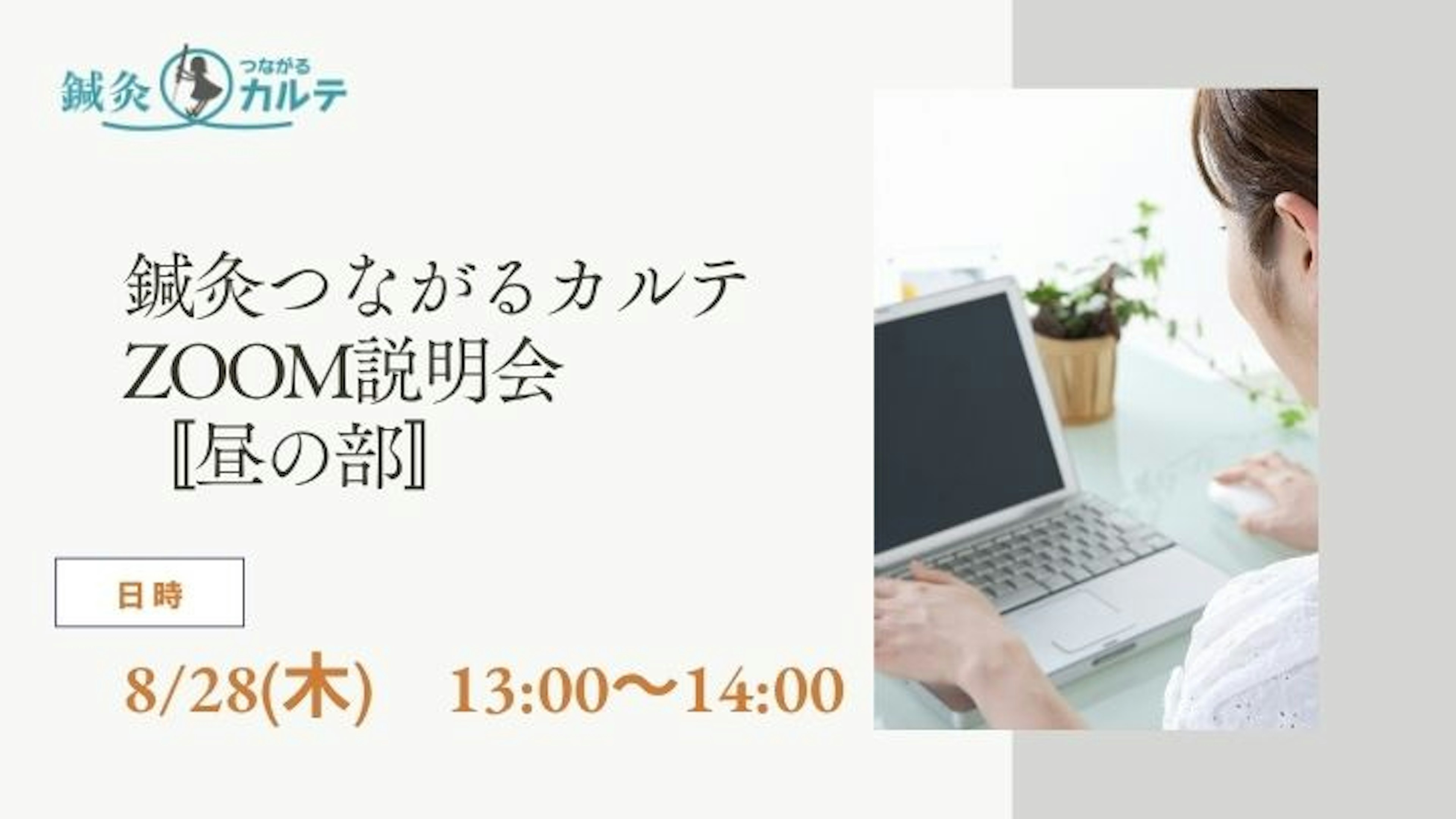 鍼灸 つながる カルテ

鍼灸つながるカルテ
ZOOM説明会
〖昼の部〗

日時

8/28(木)　13:00〜14:00